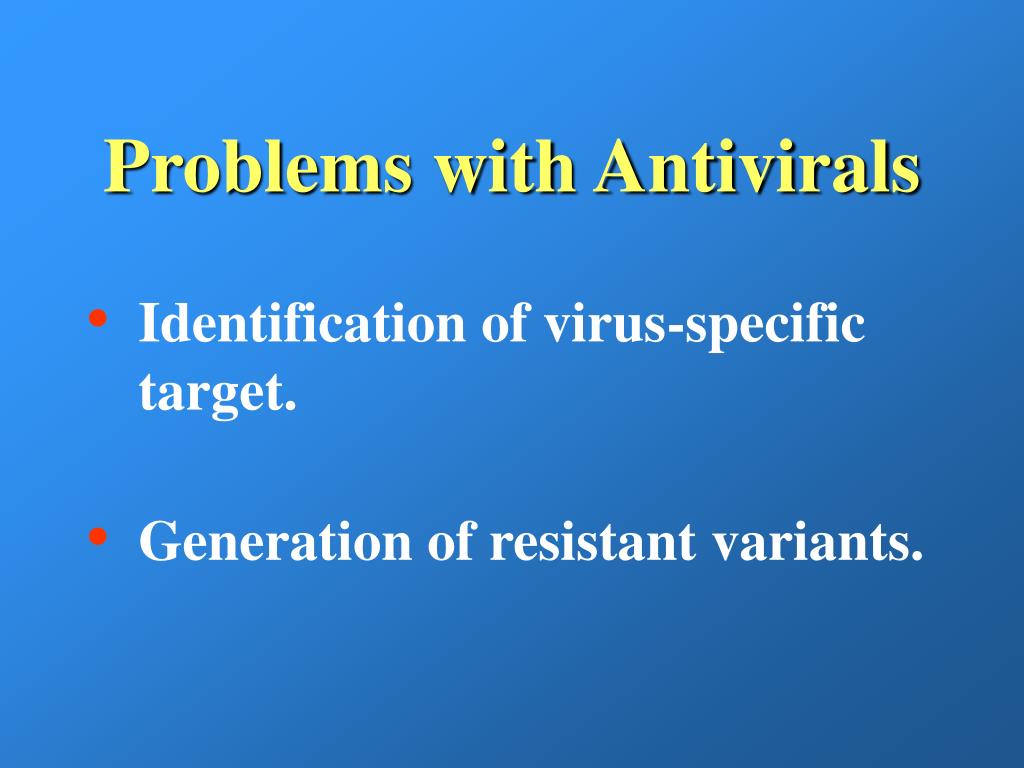 Problems with Antivirals

• Identification of virus-specific target.

• Generation of resistant variants.